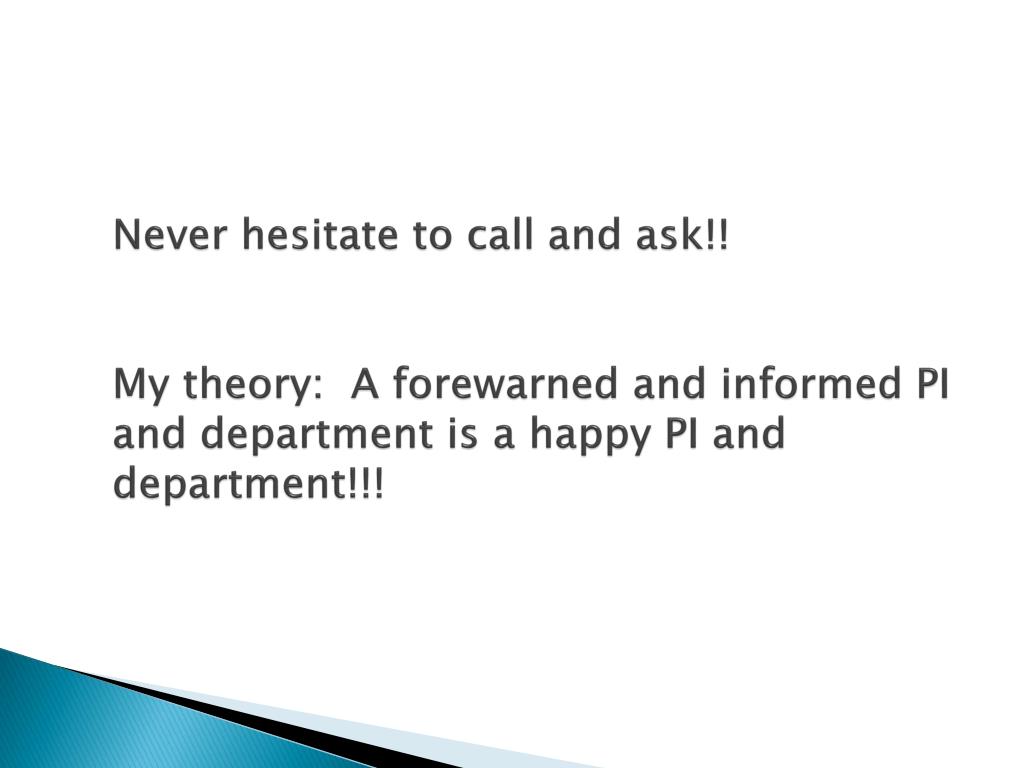 Never hesitate to call and ask!!

My theory:  A forewarned and informed PI and department is a happy PI and department!!!